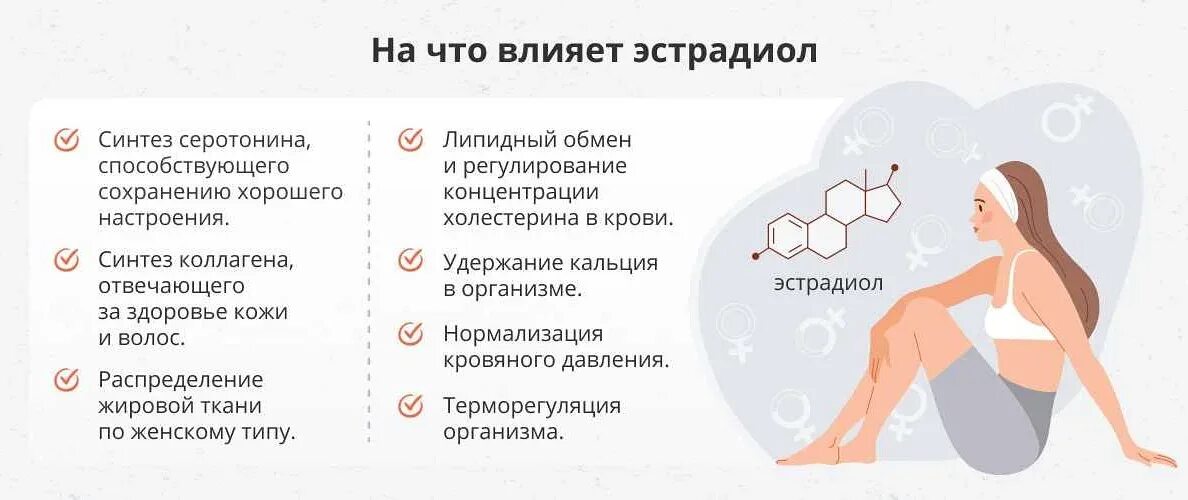 На что влияет эстрадиол

Синтез серотонина, способствующего сохранению хорошего настроения.

Синтез коллагена, отвечающего за здоровье кожи и волос.

Распределение жировой ткани по женскому типу.

Липидный обмен и регулирование концентрации холестерина в крови.

Удержание кальция в организме.

Нормализация кровяного давления.

Терморегуляция организма.

эстрадиол